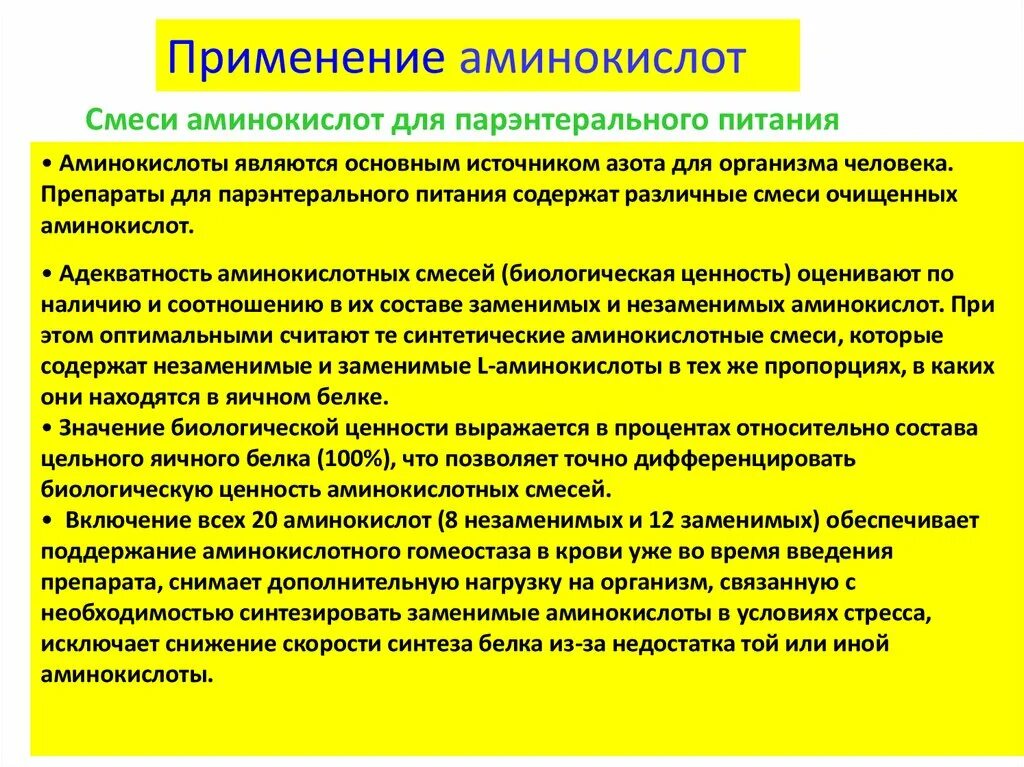 Применение аминокислот

Смеси аминокислот для парэнтерального питания

• Аминокислоты являются основным источником азота для организма человека. Препараты для парэнтерального питания содержат различные смеси очищенных аминокислот.

• Адекватность аминокислотных смесей (биологическая ценность) оценивают по наличию и соотношению в их составе заменимых и незаменимых аминокислот. При этом оптимальными считают те синтетические аминокислотные смеси, которые содержат незаменимые и заменимые L-аминокислоты в тех же пропорциях, в каких они находятся в яичном белке.
• Значение биологической ценности выражается в процентах относительно состава цельного яичного белка (100%), что позволяет точно дифференцировать биологическую ценность аминокислотных смесей.
• Включение всех 20 аминокислот (8 незаменимых и 12 заменимых) обеспечивает поддержание аминокислотного гомеостаза в крови уже во время введения препарата, снимает дополнительную нагрузку на организм, связанную с необходимостью синтезировать заменимые аминокислоты в условиях стресса, исключает снижение скорости синтеза белка из-за недостатка той или иной аминокислоты.